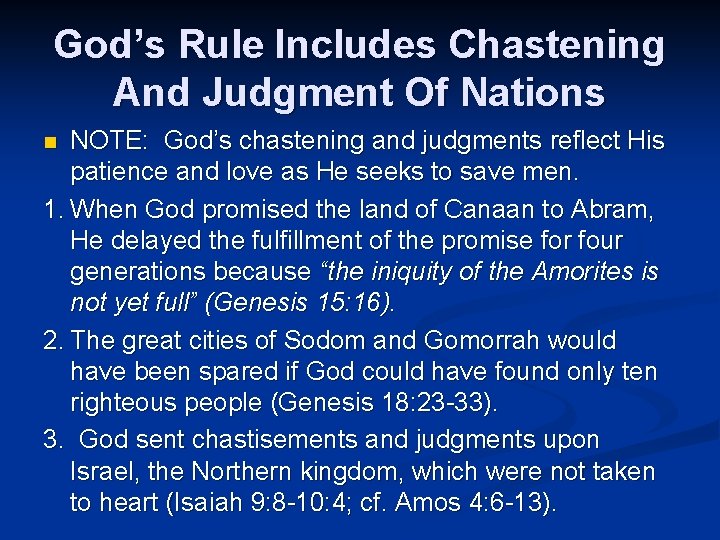 God's Rule Includes Chastening And Judgment Of Nations

NOTE: God's chastening and judgments reflect His patience and love as He seeks to save men.

1. When God promised the land of Canaan to Abram, He delayed the fulfillment of the promise for four generations because "the iniquity of the Amorites is not yet full" (Genesis 15:16).

2. The great cities of Sodom and Gomorrah would have been spared if God could have found only ten righteous people (Genesis 18:23-33).

3. God sent chastisements and judgments upon Israel, the Northern kingdom, which were not taken to heart (Isaiah 9:8-10:4; cf. Amos 4:6-13).